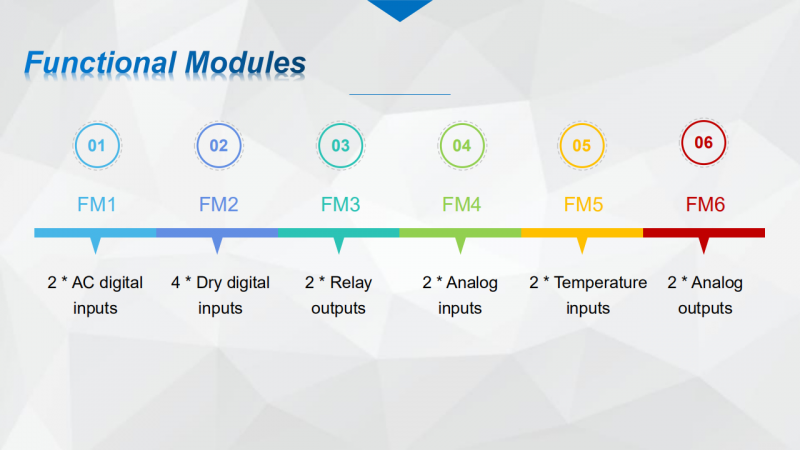 Functional Modules

01
FM1
2 * AC digital inputs

02
FM2
4 * Dry digital inputs

03
FM3
2 * Relay outputs

04
FM4
2 * Analog inputs

05
FM5
2 * Temperature inputs

06
FM6
2 * Analog outputs